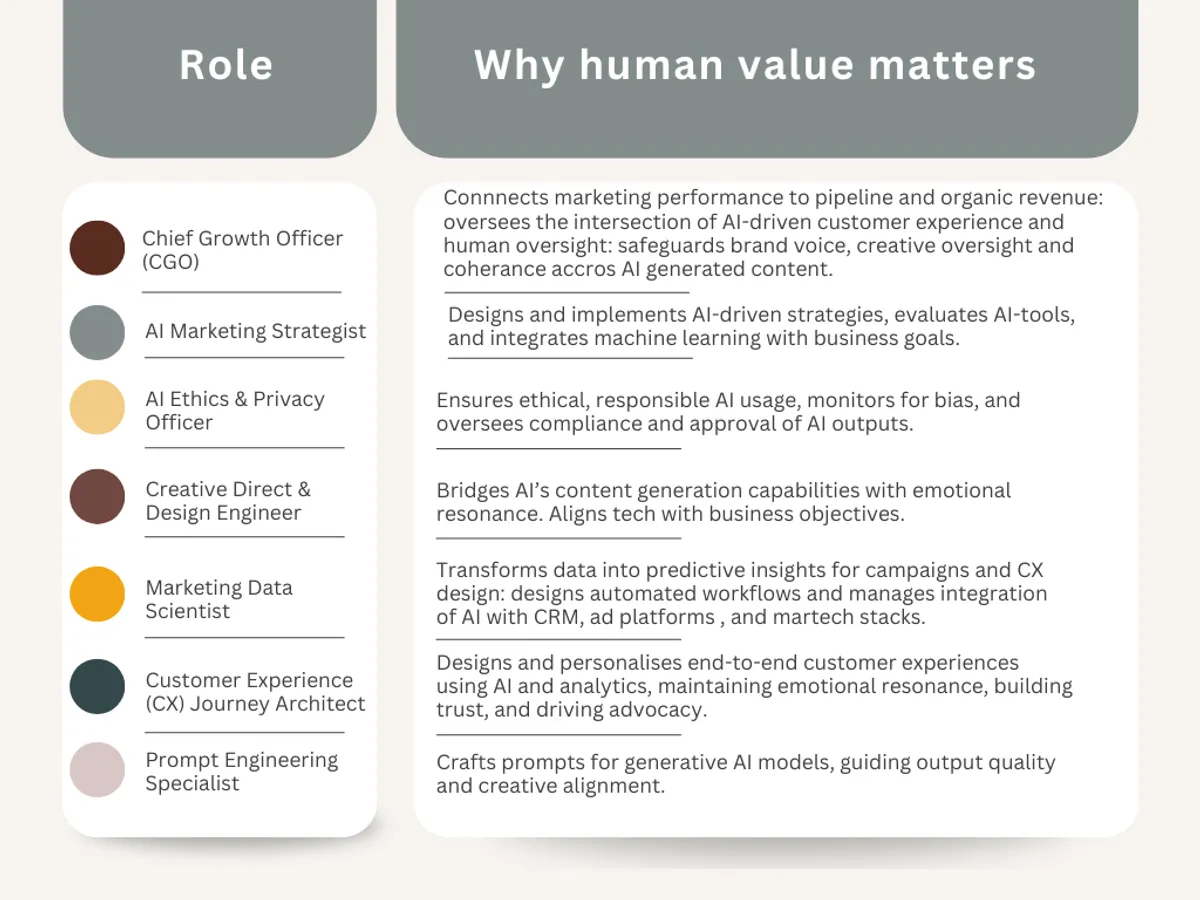 | Role | Why human value matters |
|---|---|
| Chief Growth Officer (CGO) | Connnects marketing performance to pipeline and organic revenue: oversees the intersection of AI-driven customer experience and human oversight: safeguards brand voice, creative oversight and coherance accros AI generated content. |
| AI Marketing Strategist | Designs and implements AI-driven strategies, evaluates AI-tools, and integrates machine learning with business goals. |
| AI Ethics & Privacy Officer | Ensures ethical, responsible AI usage, monitors for bias, and oversees compliance and approval of AI outputs. |
| Creative Direct & Design Engineer | Bridges AI's content generation capabilities with emotional resonance. Aligns tech with business objectives. |
| Marketing Data Scientist | Transforms data into predictive insights for campaigns and CX design: designs automated workflows and manages integration of AI with CRM, ad platforms , and martech stacks. |
| Customer Experience (CX) Journey Architect | Designs and personalises end-to-end customer experiences using AI and analytics, maintaining emotional resonance, building trust, and driving advocacy. |
| Prompt Engineering Specialist | Crafts prompts for generative AI models, guiding output quality and creative alignment. |